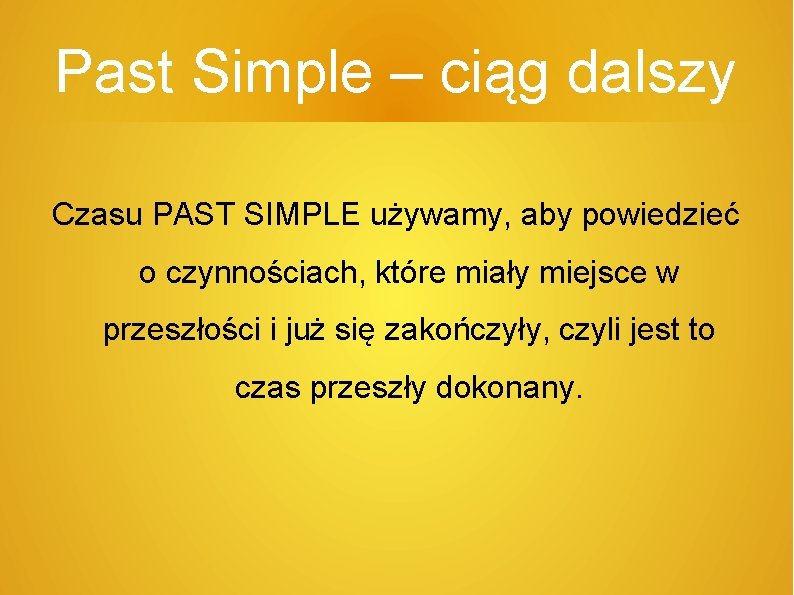 Past Simple – ciąg dalszy

Czasu PAST SIMPLE używamy, aby powiedzieć o czynnościach, które miały miejsce w przeszłości i już się zakończyły, czyli jest to czas przeszły dokonany.